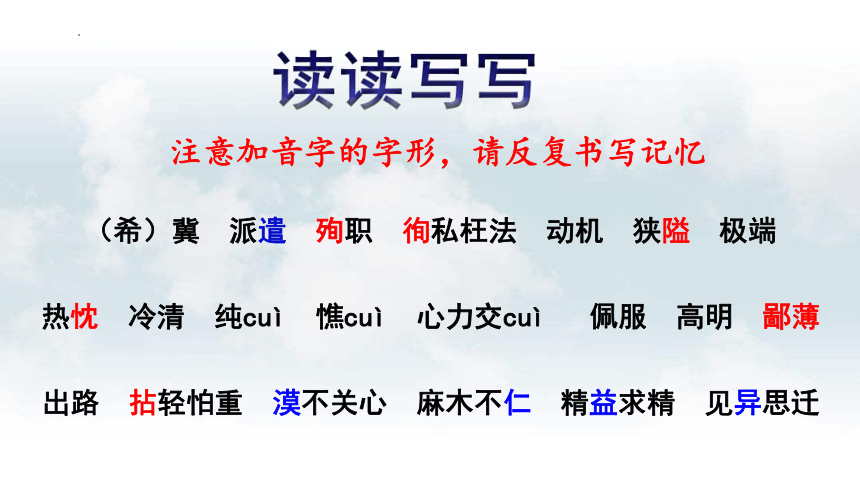 读读写写

注意加音字的字形，请反复书写记忆

（希）冀　派遣　殉职　徇私枉法　动机　狭隘　极端

热忱　冷清　纯cuì　憔cuì　心力交cuì　佩服　高明　鄙薄

出路　拈轻怕重　漠不关心　麻木不仁　精益求精　见异思迁